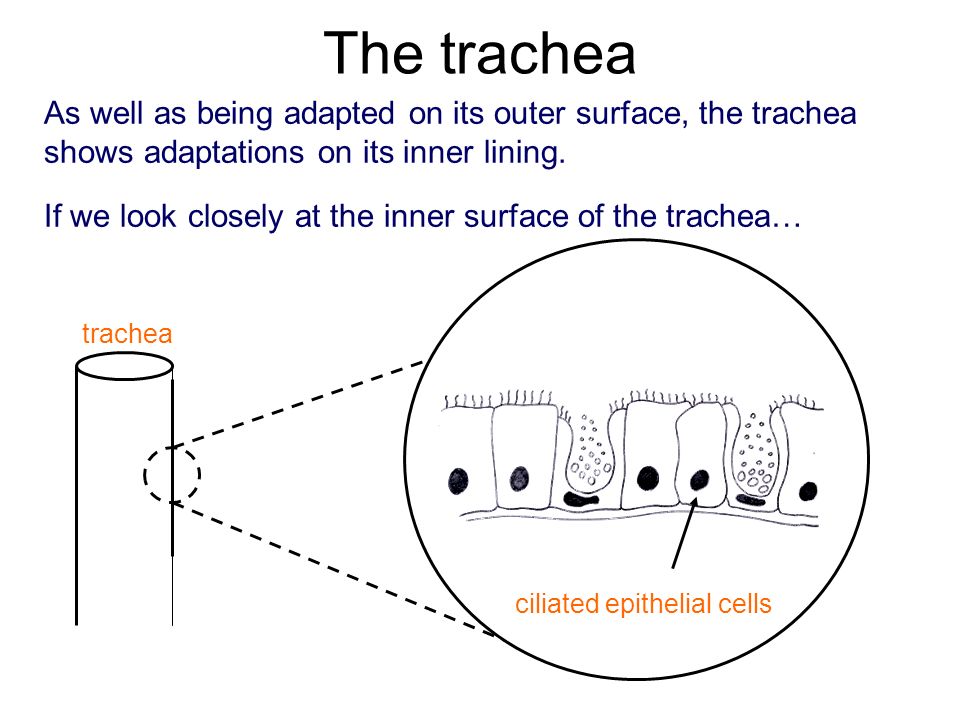 The trachea

As well as being adapted on its outer surface, the trachea shows adaptations on its inner lining.

If we look closely at the inner surface of the trachea…

trachea

ciliated epithelial cells